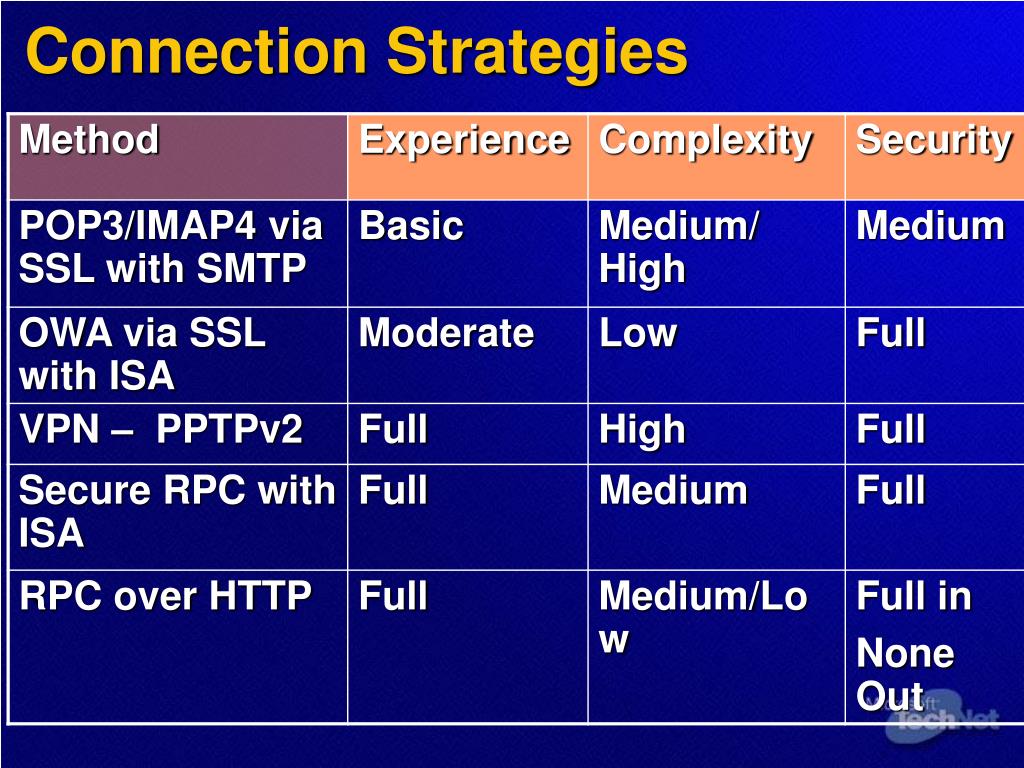 Connection Strategies

| Method | Experience | Complexity | Security |
|---|---|---|---|
| POP3/IMAP4 via SSL with SMTP | Basic | Medium/ High | Medium |
| OWA via SSL with ISA | Moderate | Low | Full |
| VPN – PPTPv2 | Full | High | Full |
| Secure RPC with ISA | Full | Medium | Full |
| RPC over HTTP | Full | Medium/Low | Full in None Out |

Microsoft TechNet